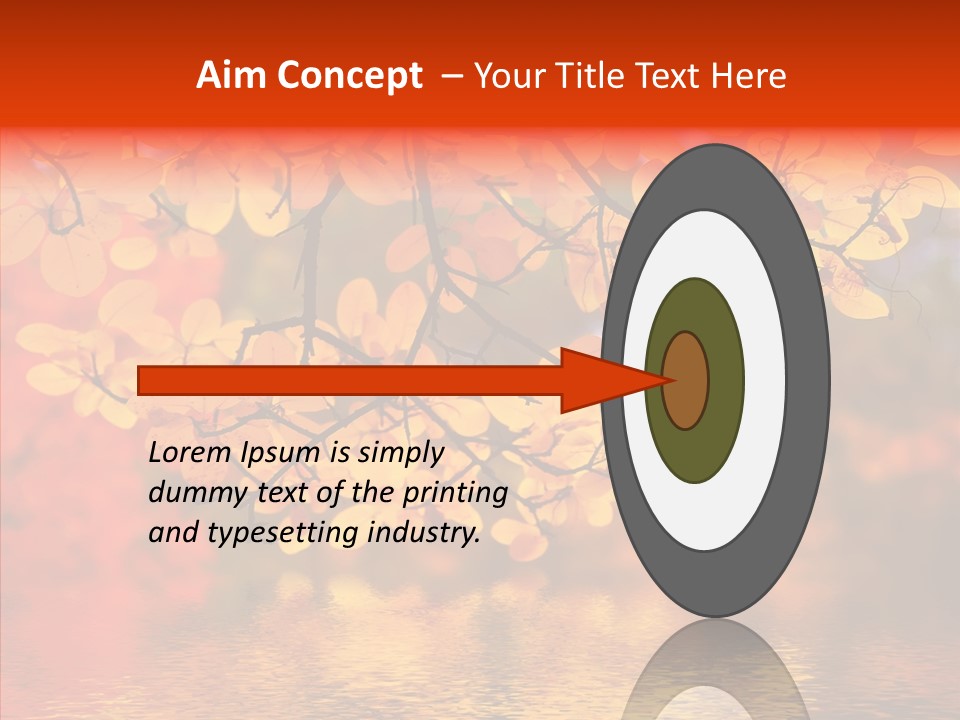 Aim Concept – Your Title Text Here

Lorem Ipsum is simply dummy text of the printing and typesetting industry.